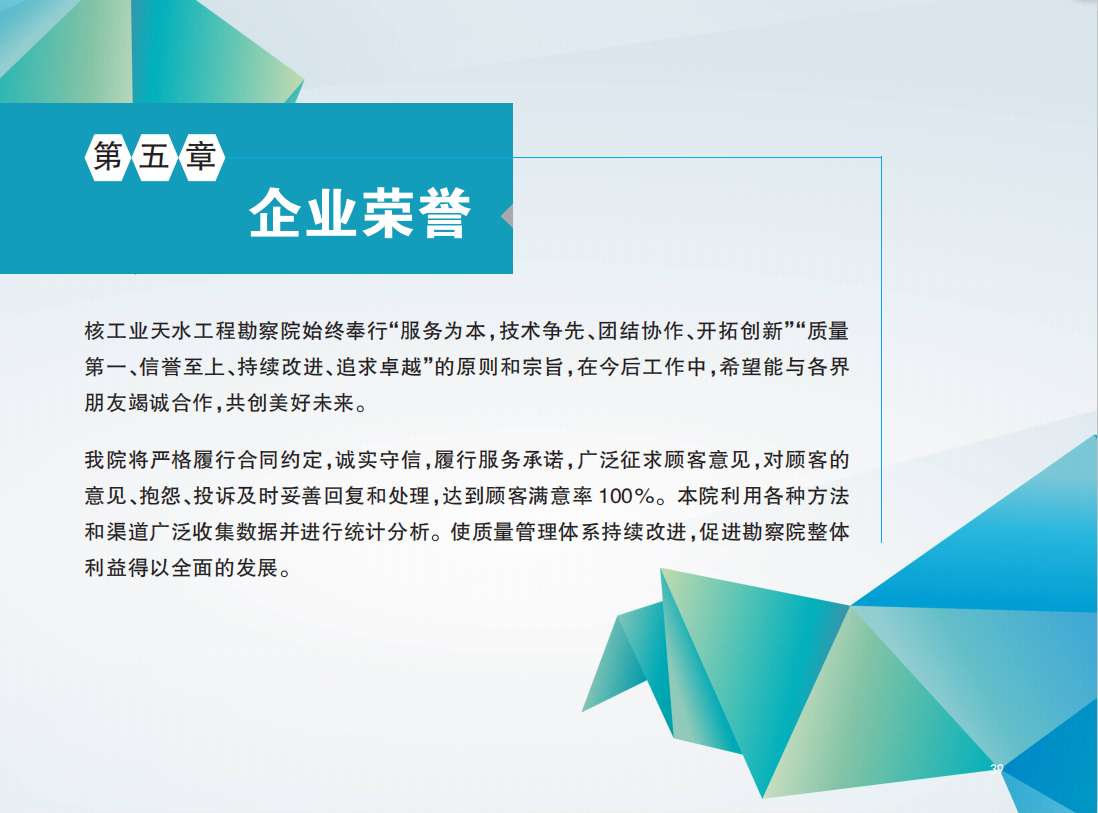 第五章

企业荣誉

核工业天水工程勘察院始终奉行“服务为本，技术争先、团结协作、开拓创新”“质量第一、信誉至上、持续改进、追求卓越”的原则和宗旨，在今后工作中，希望能与各界朋友竭诚合作，共创美好未来。

我院将严格履行合同约定，诚实守信，履行服务承诺，广泛征求顾客意见，对顾客的意见、抱怨、投诉及时妥善回复和处理，达到顾客满意率 100%。本院利用各种方法和渠道广泛收集数据并进行统计分析。使质量管理体系持续改进，促进勘察院整体利益得以全面的发展。

39